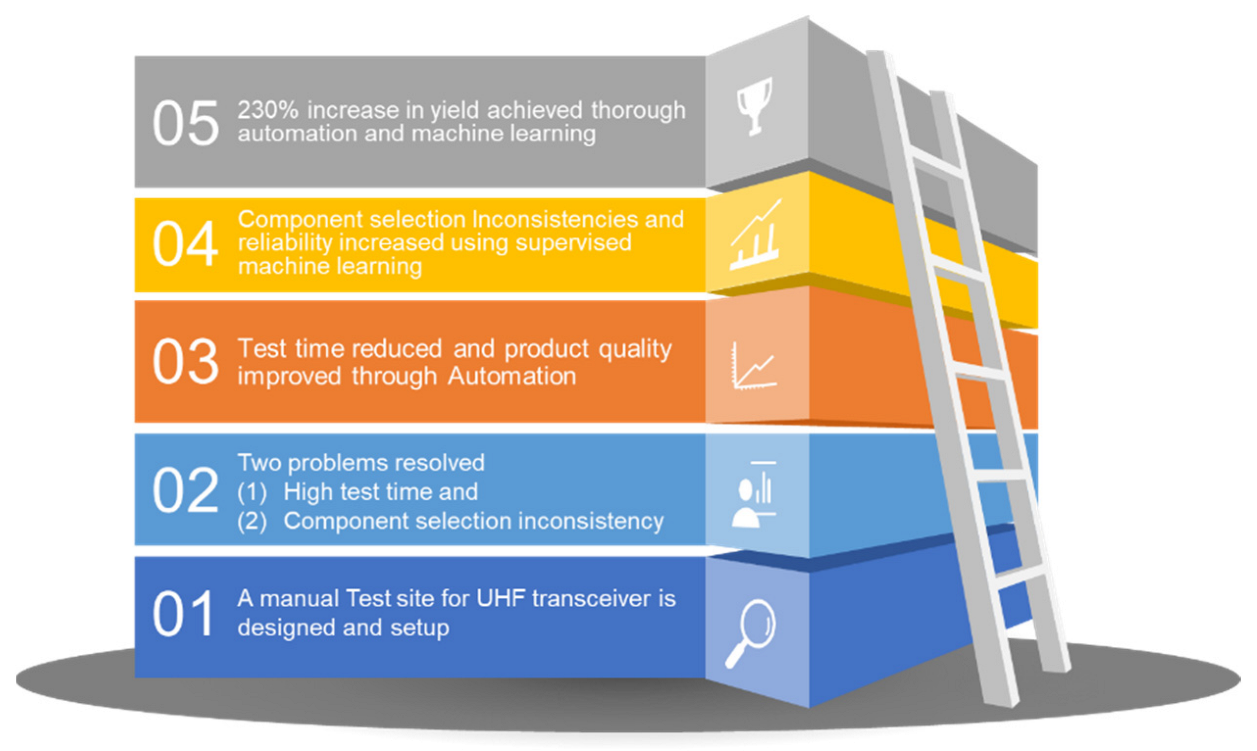 05 230% increase in yield achieved thorough automation and machine learning

04 Component selection Inconsistencies and reliability increased using supervised machine learning

03 Test time reduced and product quality improved through Automation

02 Two problems resolved
(1) High test time and
(2) Component selection inconsistency

01 A manual Test site for UHF transceiver is designed and setup